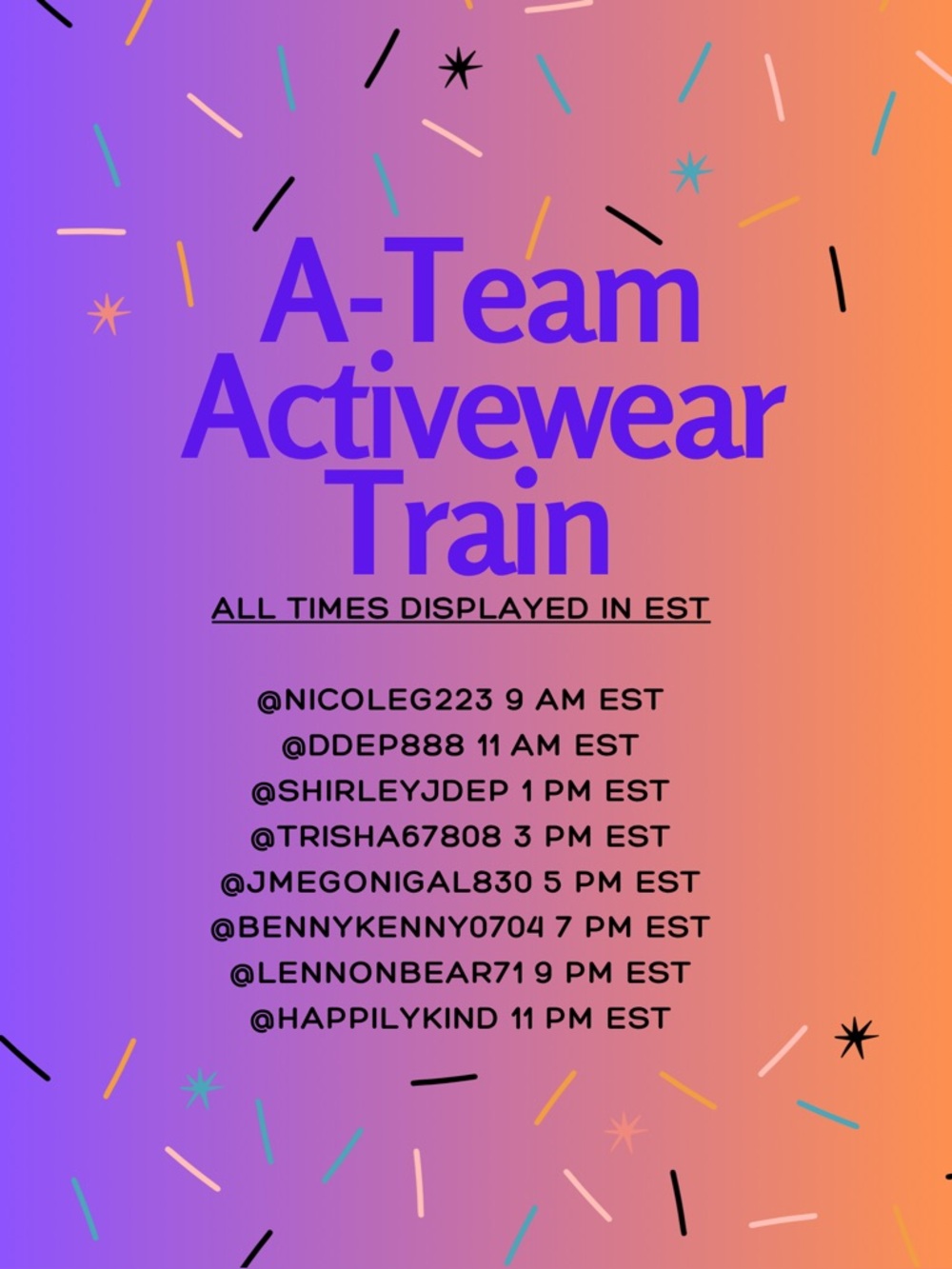 A-Team Activewear Train

ALL TIMES DISPLAYED IN EST

@NICOLEG223 9 AM EST
@DDEP888 11 AM EST
@SHIRLEYJDEP 1 PM EST
@TRISHA67808 3 PM EST
@JMEGONIGAL830 5 PM EST
@BENNYKENNY0704 7 PM EST
@LENNONBEAR71 9 PM EST
@HAPPILYKIND 11 PM EST